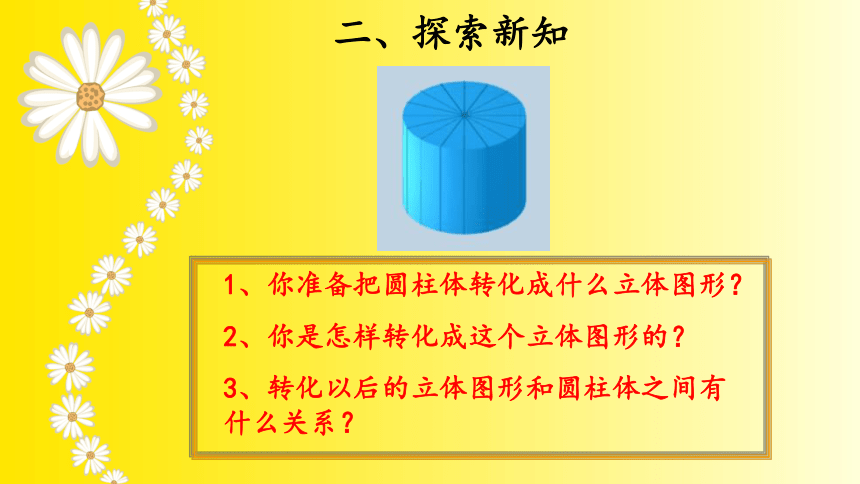 二、探索新知

1、你准备把圆柱体转化成什么立体图形？

2、你是怎样转化成这个立体图形的？

3、转化以后的立体图形和圆柱体之间有什么关系？